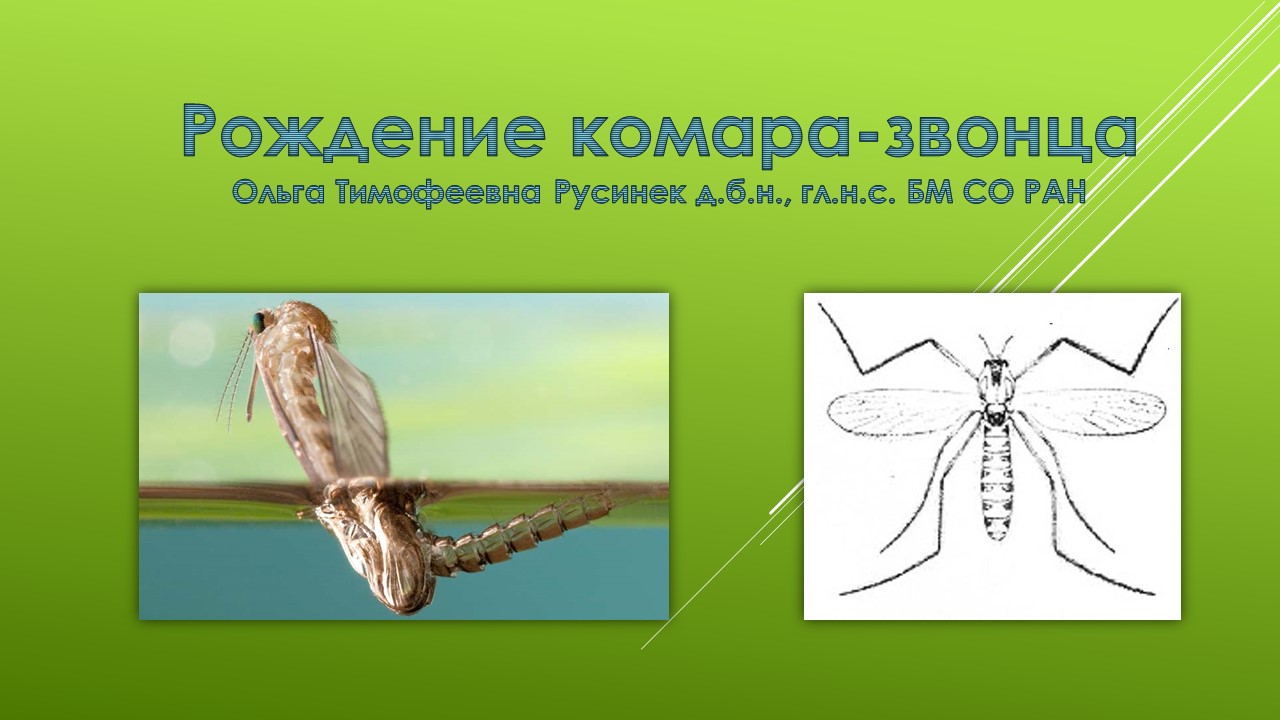 Рождение комара-звонца
Ольга Тимофеевна Русинек д.б.н., гл.н.с. БМ СО РАН